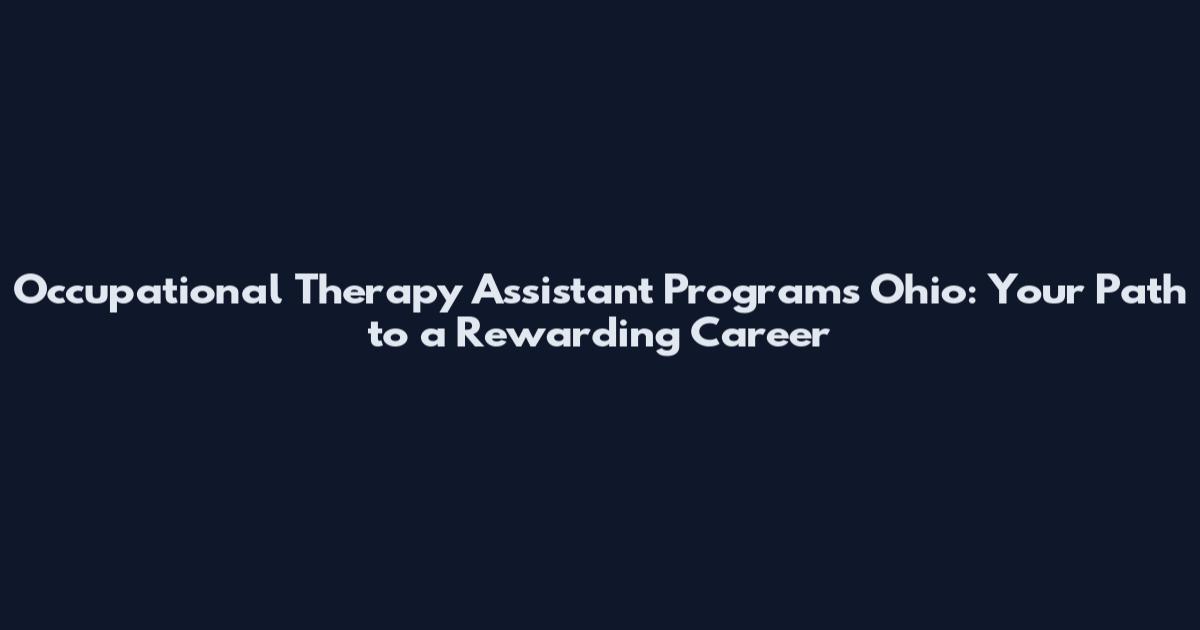 Occupational Therapy Assistant Programs Ohio: Your Path to a Rewarding Career